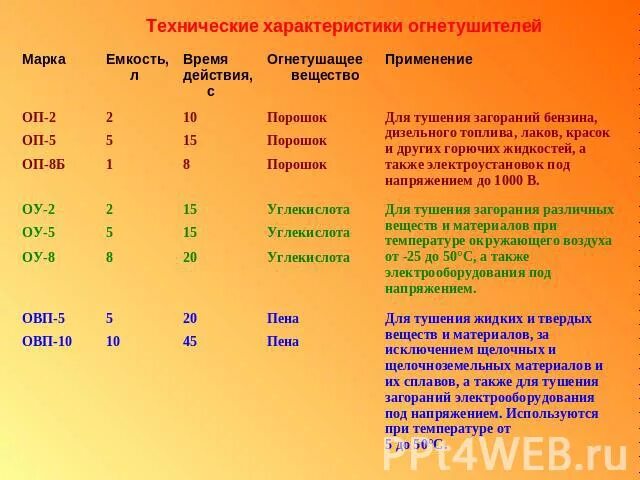 Технические характеристики огнетушителей

| Марка | Емкость, л | Время действия, с | Огнетушащее вещество | Применение |
|---|---|---|---|---|
| ОП-2 | 2 | 10 | Порошок | Для тушения загораний бензина, дизельного топлива, лаков, красок и других горючих жидкостей, а также электроустановок под напряжением до 1000 В. |
| ОП-5 | 5 | 15 | Порошок | |
| ОП-8Б | 1 | 8 | Порошок | |
| ОУ-2 | 2 | 15 | Углекислота | Для тушения загорания различных веществ и материалов при температуре окружающего воздуха от -25 до 50°С, а также электрооборудования под напряжением. |
| ОУ-5 | 5 | 15 | Углекислота | |
| ОУ-8 | 8 | 20 | Углекислота | |
| ОВП-5 | 5 | 20 | Пена | Для тушения жидких и твердых веществ и материалов, за исключением щелочных и щелочноземельных материалов и их сплавов, а также для тушения загораний электрооборудования под напряжением. Используются при температуре от 5 до 50°С. |
| ОВП-10 | 10 | 45 | Пена | |

PPt4WEB.ru